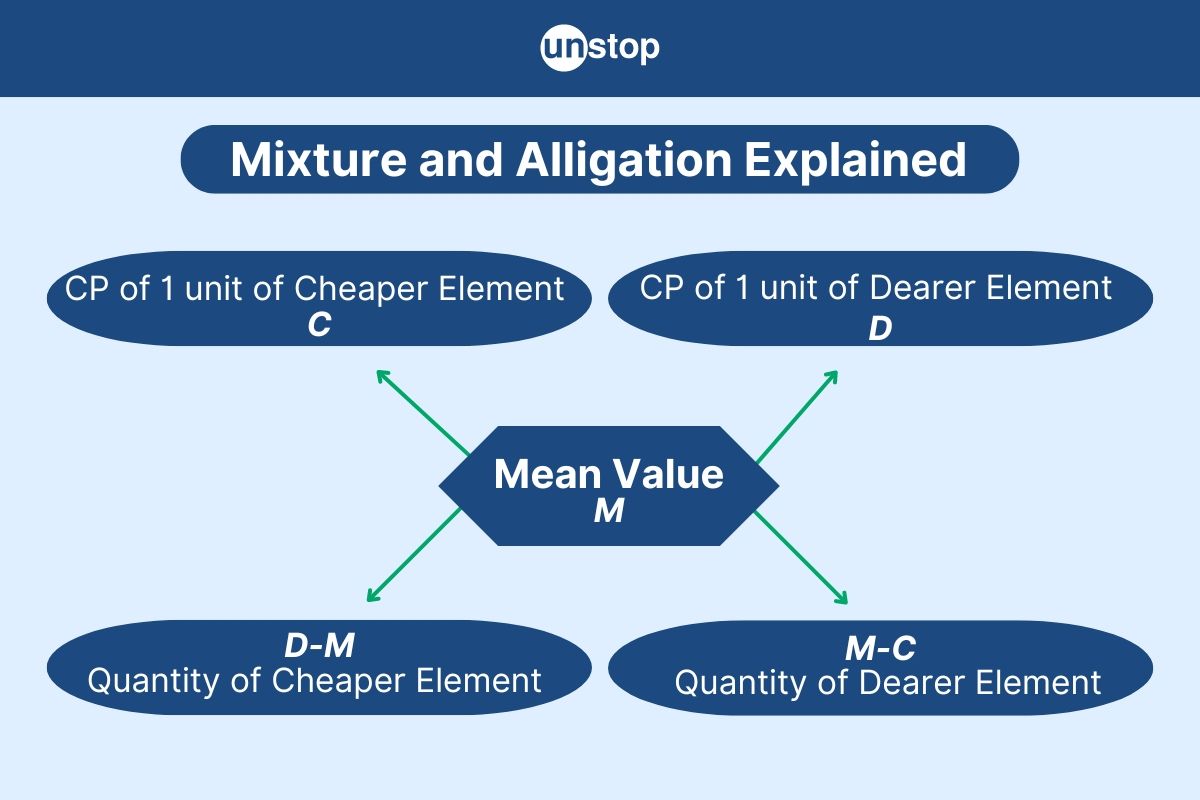 unstop

Mixture and Alligation Explained

CP of 1 unit of Cheaper Element
C

CP of 1 unit of Dearer Element
D

Mean Value
M

D-M
Quantity of Cheaper Element

M-C
Quantity of Dearer Element